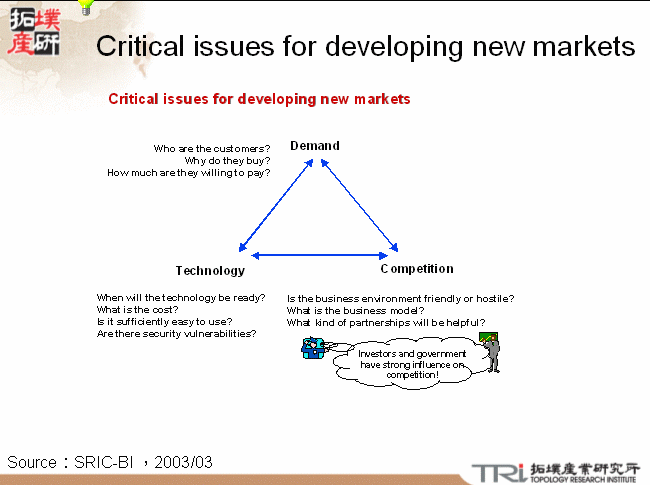 拓墣產研

Critical issues for developing new markets

Critical issues for developing new markets

Who are the customers?
Why do they buy?
How much are they willing to pay?

Demand

Technology

Competition

When will the technology be ready?
What is the cost?
Is it sufficiently easy to use?
Are there security vulnerabilities?

Is the business environment friendly or hostile?
What is the business model?
What kind of partnerships will be helpful?

Investors and government have strong influence on competition!

Source：SRIC-BI ，2003/03

TRI 拓墣產業研究所 TOPOLOGY RESEARCH INSTITUTE